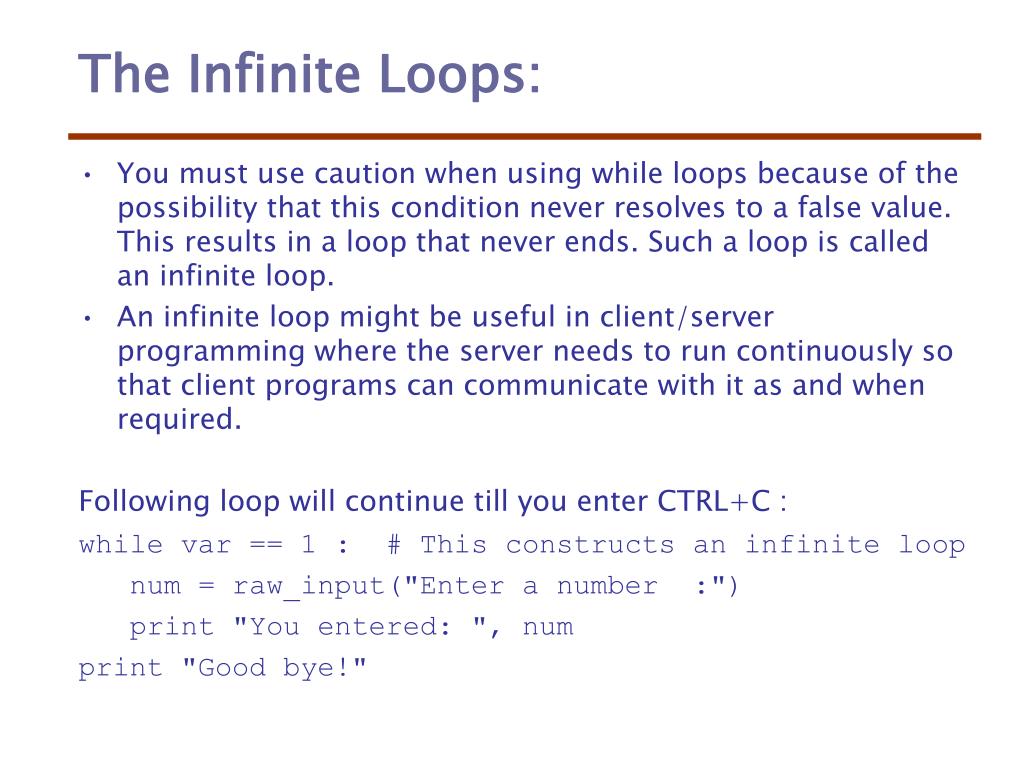 The Infinite Loops:

• You must use caution when using while loops because of the possibility that this condition never resolves to a false value. This results in a loop that never ends. Such a loop is called an infinite loop.
• An infinite loop might be useful in client/server programming where the server needs to run continuously so that client programs can communicate with it as and when required.

Following loop will continue till you enter CTRL+C :

while var == 1 :  # This constructs an infinite loop
   num = raw_input("Enter a number  :")
   print "You entered: ", num
print "Good bye!"